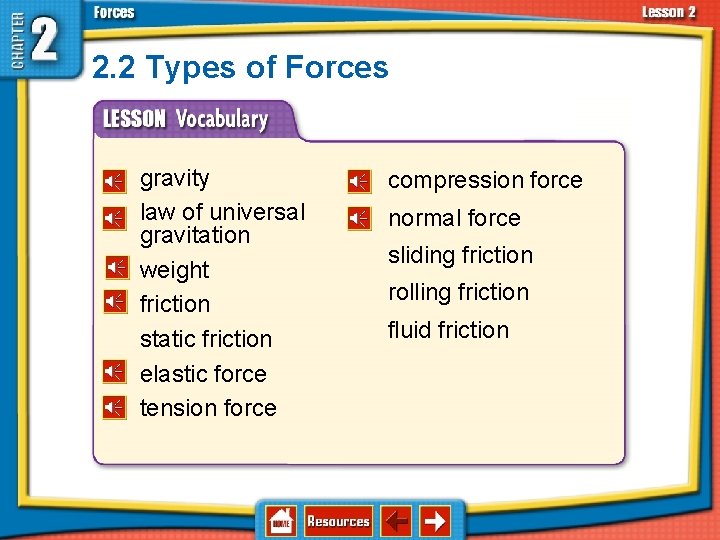 CHAPTER 2

Forces

Lesson 2

2.2 Types of Forces

LESSON Vocabulary

gravity

law of universal gravitation

weight

friction

static friction

elastic force

tension force

compression force

normal force

sliding friction

rolling friction

fluid friction

HOME

Resources